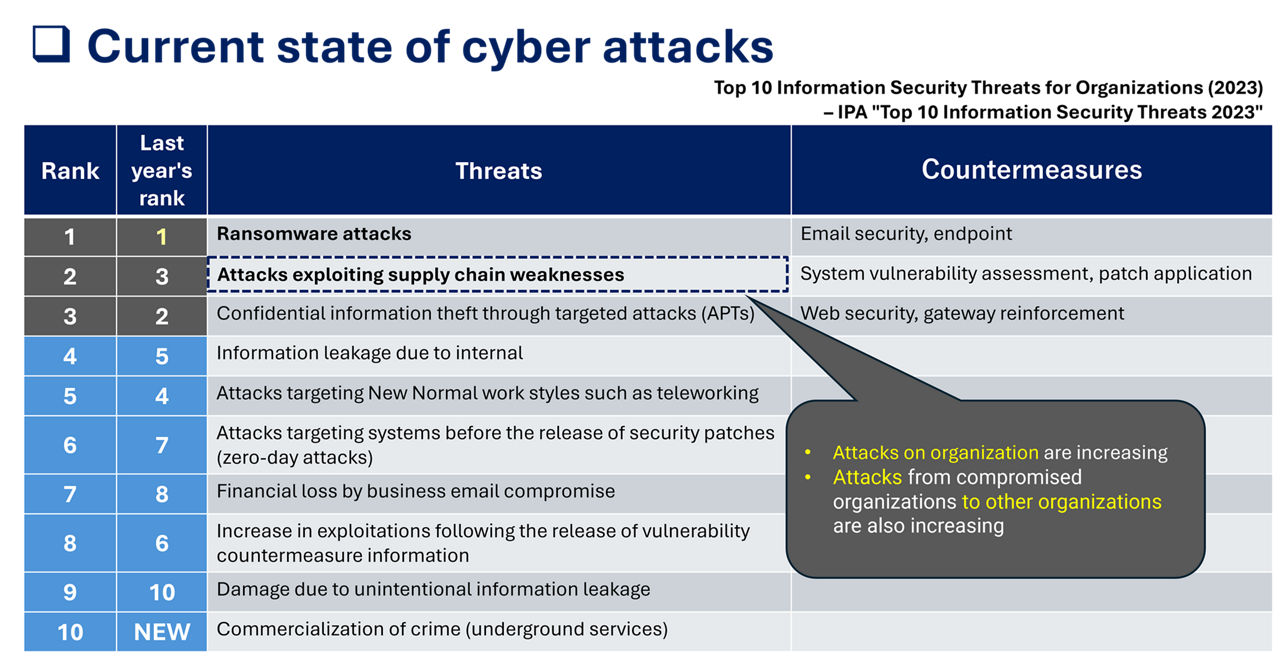 ❑ Current state of cyber attacks

Top 10 Information Security Threats for Organizations (2023)
– IPA "Top 10 Information Security Threats 2023"

| Rank | Last year's rank | Threats | Countermeasures |
|---|---|---|---|
| 1 | 1 | Ransomware attacks | Email security, endpoint |
| 2 | 3 | Attacks exploiting supply chain weaknesses | System vulnerability assessment, patch application |
| 3 | 2 | Confidential information theft through targeted attacks (APTs) | Web security, gateway reinforcement |
| 4 | 5 | Information leakage due to internal | |
| 5 | 4 | Attacks targeting New Normal work styles such as teleworking | |
| 6 | 7 | Attacks targeting systems before the release of security patches (zero-day attacks) | |
| 7 | 8 | Financial loss by business email compromise | |
| 8 | 6 | Increase in exploitations following the release of vulnerability countermeasure information | |
| 9 | 10 | Damage due to unintentional information leakage | |
| 10 | NEW | Commercialization of crime (underground services) | |

• Attacks on organization are increasing
• Attacks from compromised organizations to other organizations are also increasing